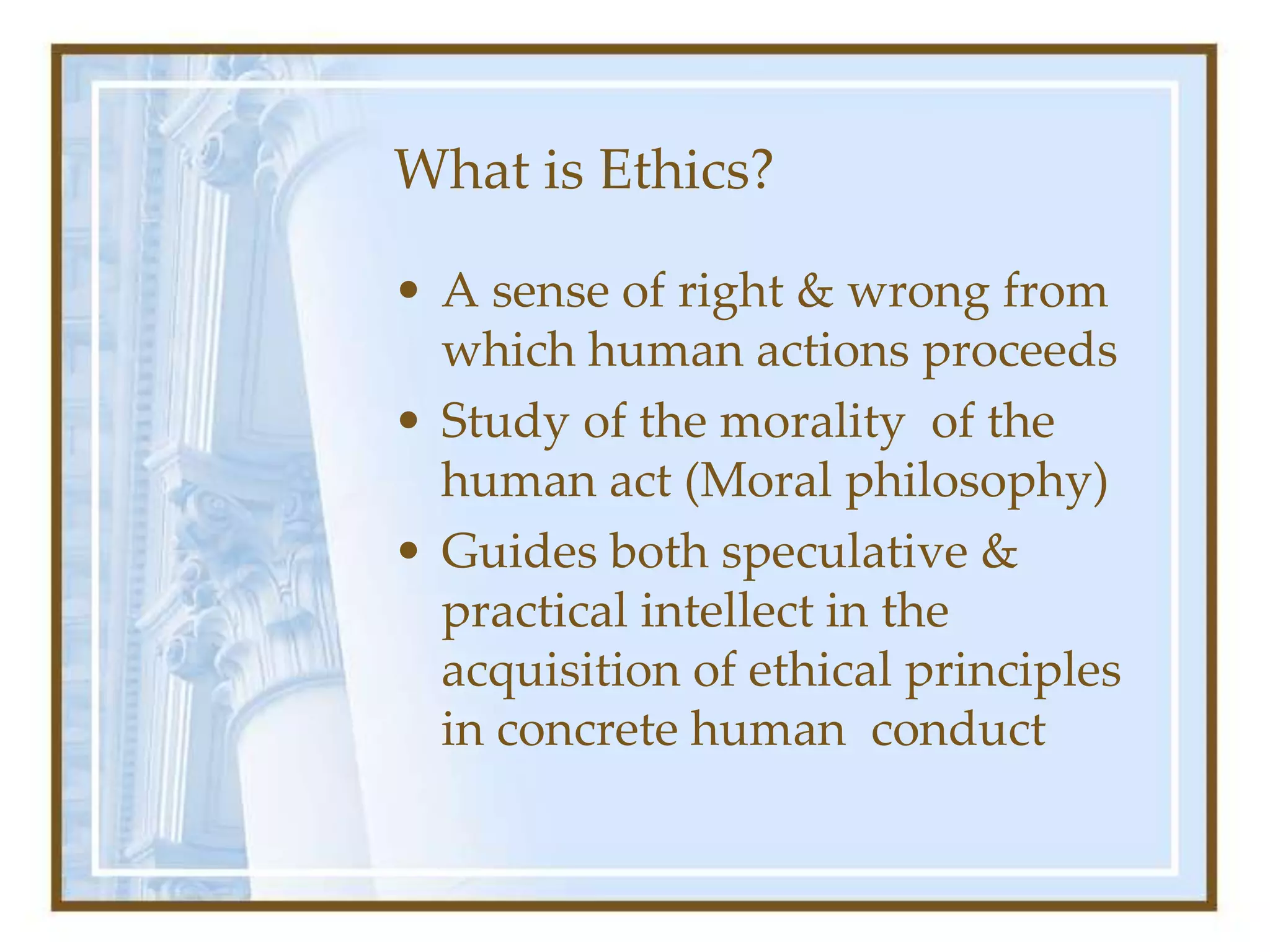 What is Ethics?

• A sense of right & wrong from which human actions proceeds
• Study of the morality of the human act (Moral philosophy)
• Guides both speculative & practical intellect in the acquisition of ethical principles in concrete human conduct